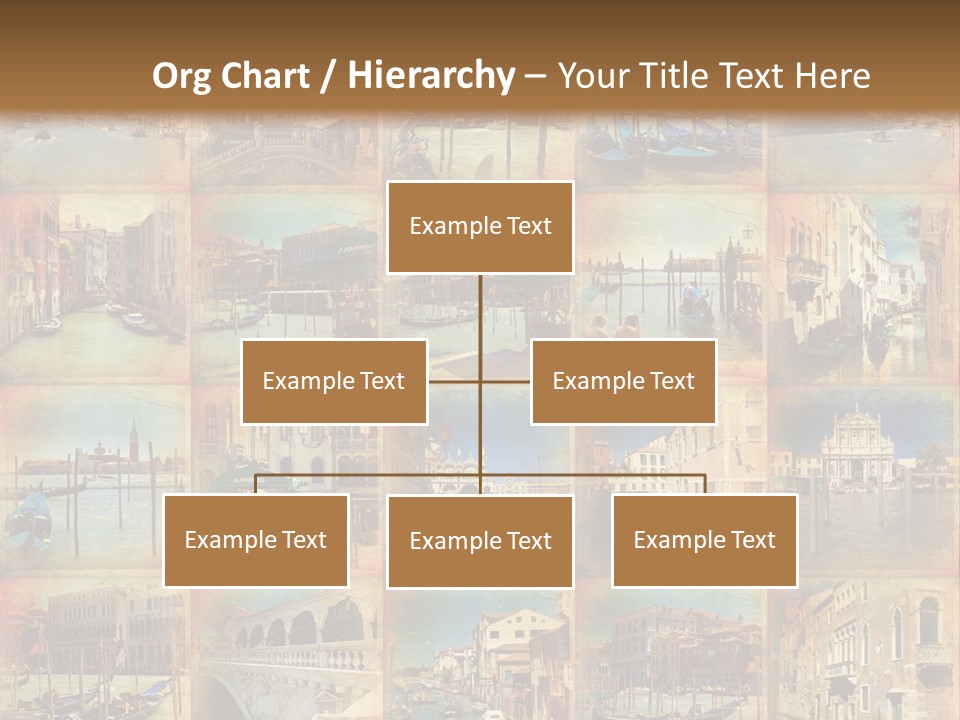 Org Chart / Hierarchy – Your Title Text Here

Example Text

Example Text

Example Text

Example Text

Example Text

Example Text